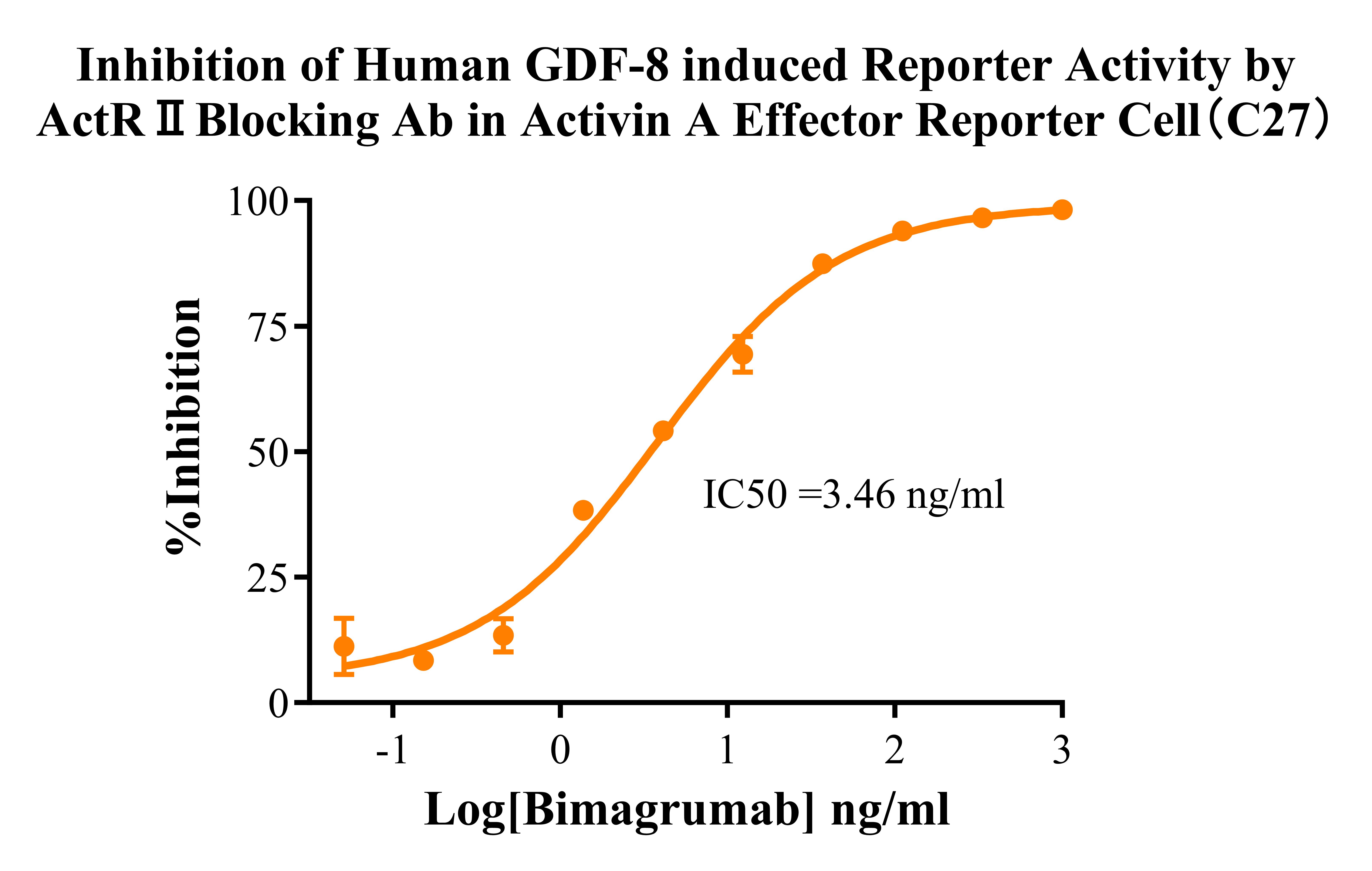 Inhibition of Human GDF-8 induced Reporter Activity by ActRⅡBlocking Ab in Activin A Effector Reporter Cell（C27）

%Inhibition

100
75
50
25
0

IC50 =3.46 ng/ml

-1
0
1
2
3

Log[Bimagrumab] ng/ml